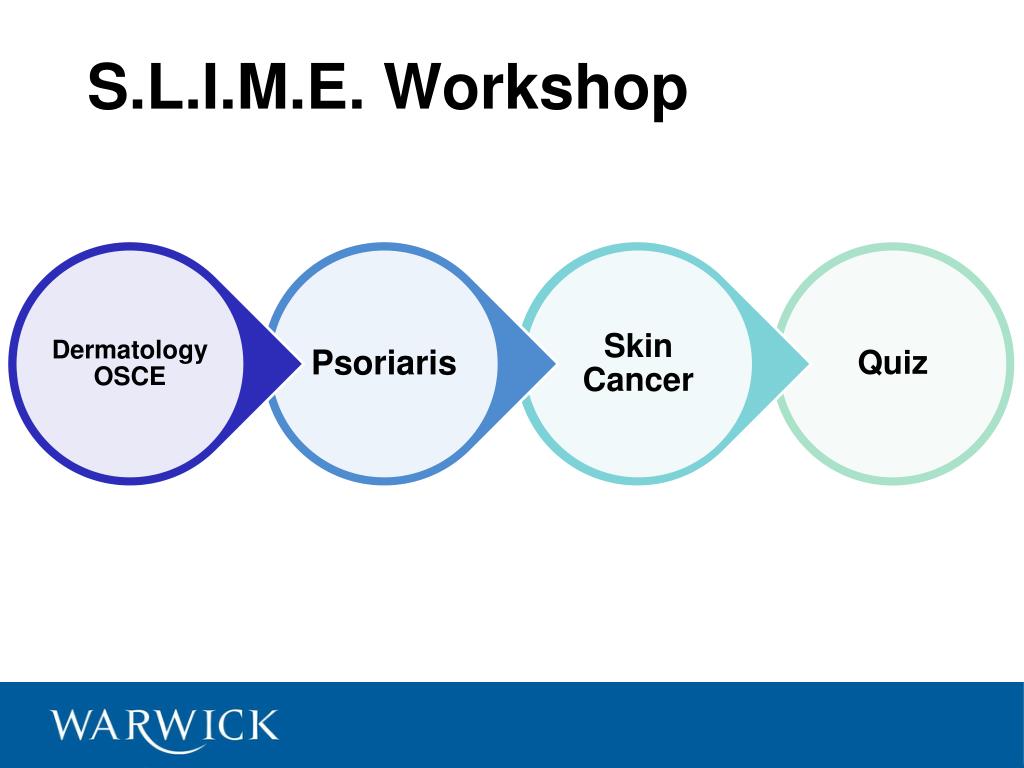 S.L.I.M.E. Workshop

Dermatology OSCE

Psoriaris

Skin Cancer

Quiz

WARWICK